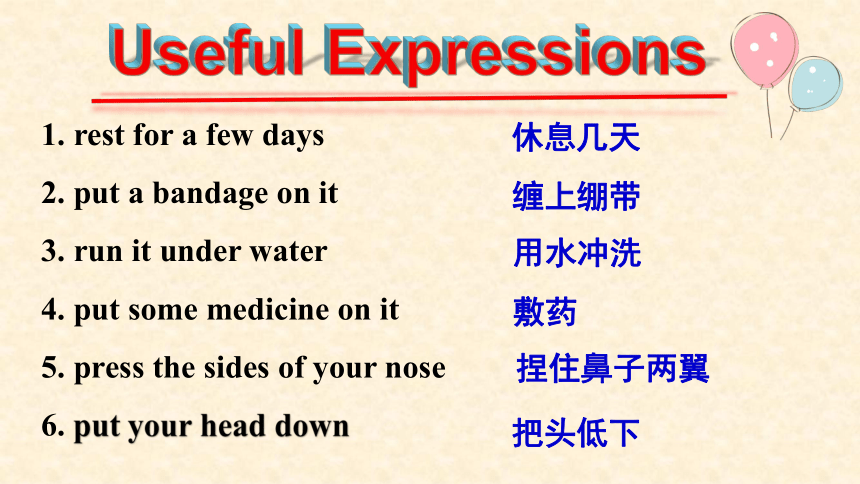 Useful Expressions

1. rest for a few days 休息几天

2. put a bandage on it 缠上绷带

3. run it under water 用水冲洗

4. put some medicine on it 敷药

5. press the sides of your nose 捏住鼻子两翼

6. put your head down 把头低下